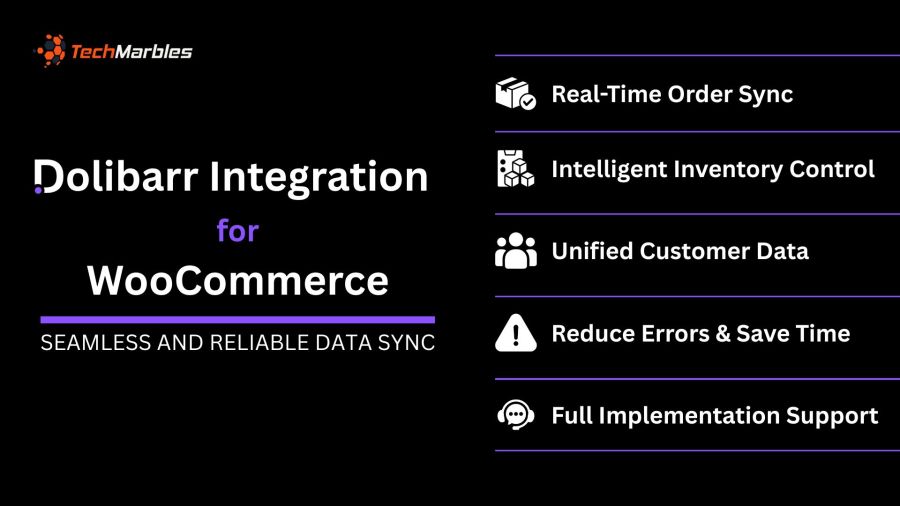 TechMarbles

Dolibarr Integration
for
WooCommerce

SEAMLESS AND RELIABLE DATA SYNC

Real-Time Order Sync

Intelligent Inventory Control

Unified Customer Data

Reduce Errors & Save Time

Full Implementation Support